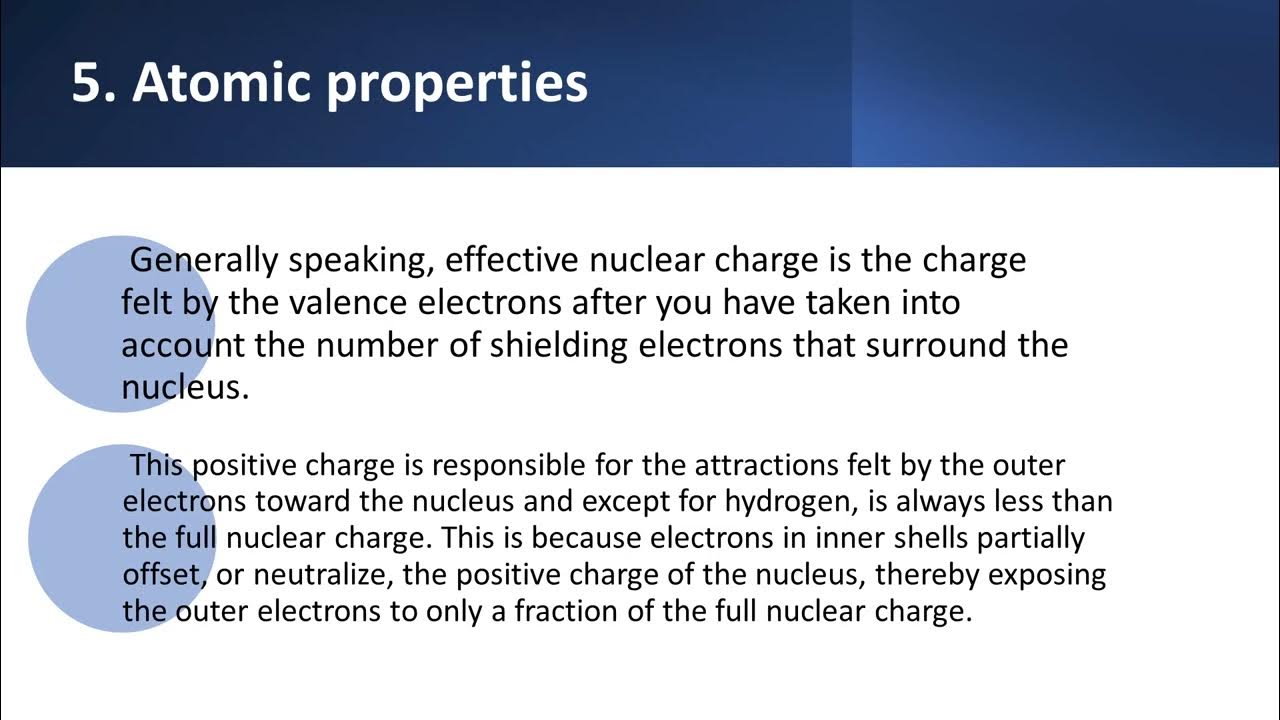 5. Atomic properties

Generally speaking, effective nuclear charge is the charge felt by the valence electrons after you have taken into account the number of shielding electrons that surround the nucleus.

This positive charge is responsible for the attractions felt by the outer electrons toward the nucleus and except for hydrogen, is always less than the full nuclear charge. This is because electrons in inner shells partially offset, or neutralize, the positive charge of the nucleus, thereby exposing the outer electrons to only a fraction of the full nuclear charge.